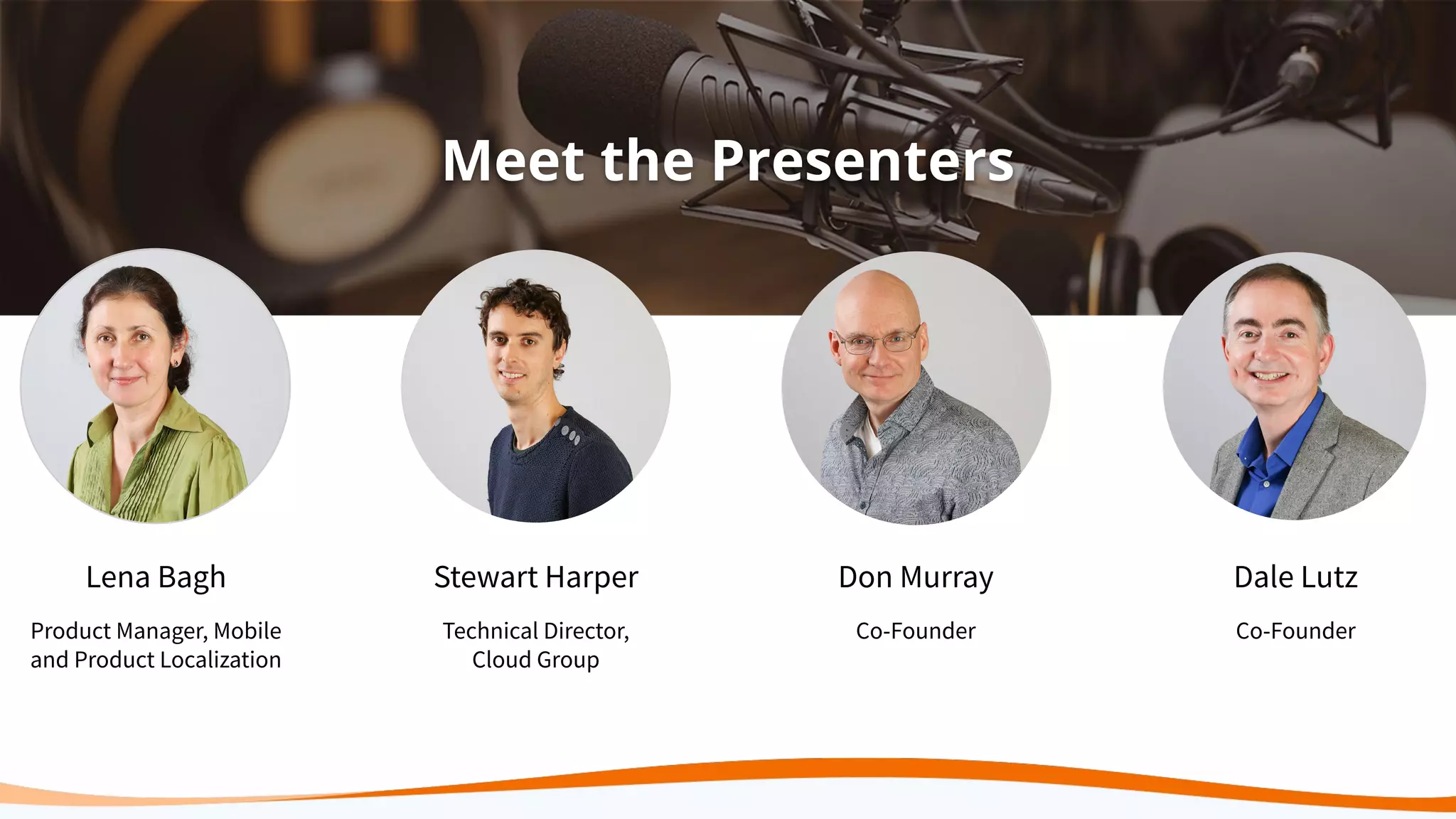 Meet the Presenters

Lena Bagh

Product Manager, Mobile and Product Localization

Stewart Harper

Technical Director, Cloud Group

Don Murray

Co-Founder

Dale Lutz

Co-Founder